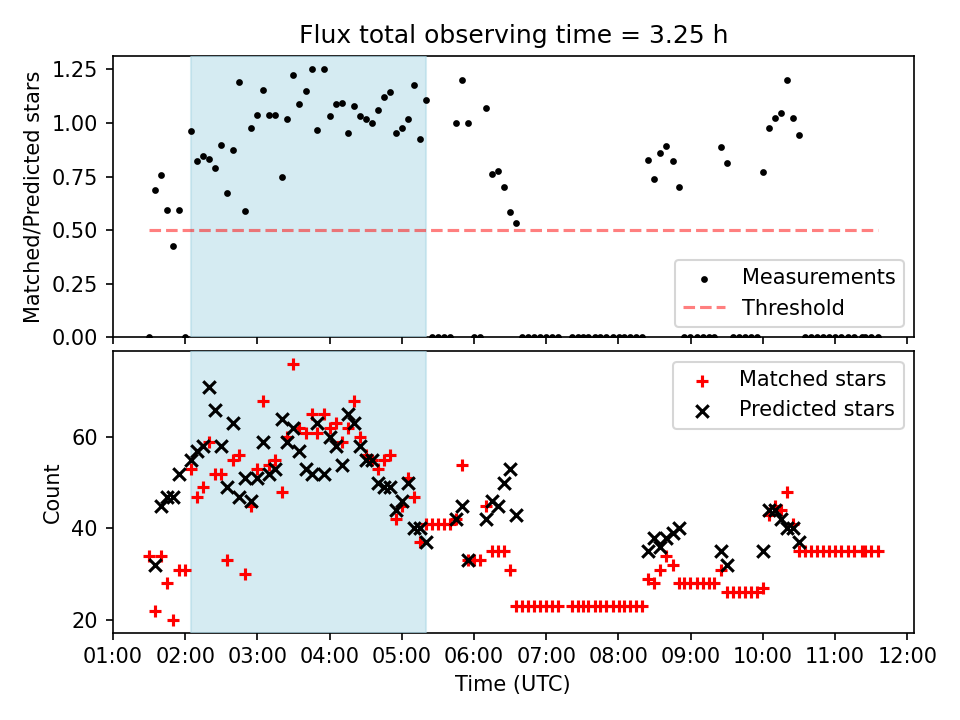 Flux total observing time = 3.25 h

Matched/Predicted stars

1.25
1.00
0.75
0.50
0.25
0.00

Measurements
Threshold

Count

60
40
20

Matched stars
Predicted stars

01:00 02:00 03:00 04:00 05:00 06:00 07:00 08:00 09:00 10:00 11:00 12:00

Time (UTC)